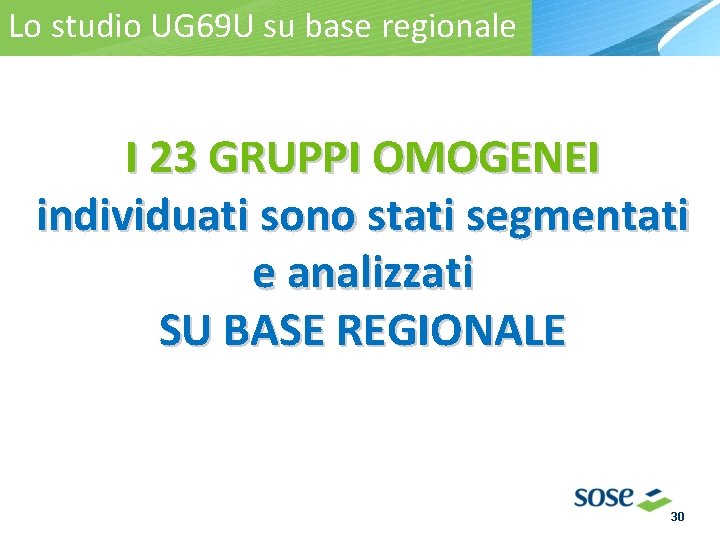 Lo studio UG69U su base regionale

I 23 GRUPPI OMOGENEI
individuati sono stati segmentati e analizzati
SU BASE REGIONALE

sose

30